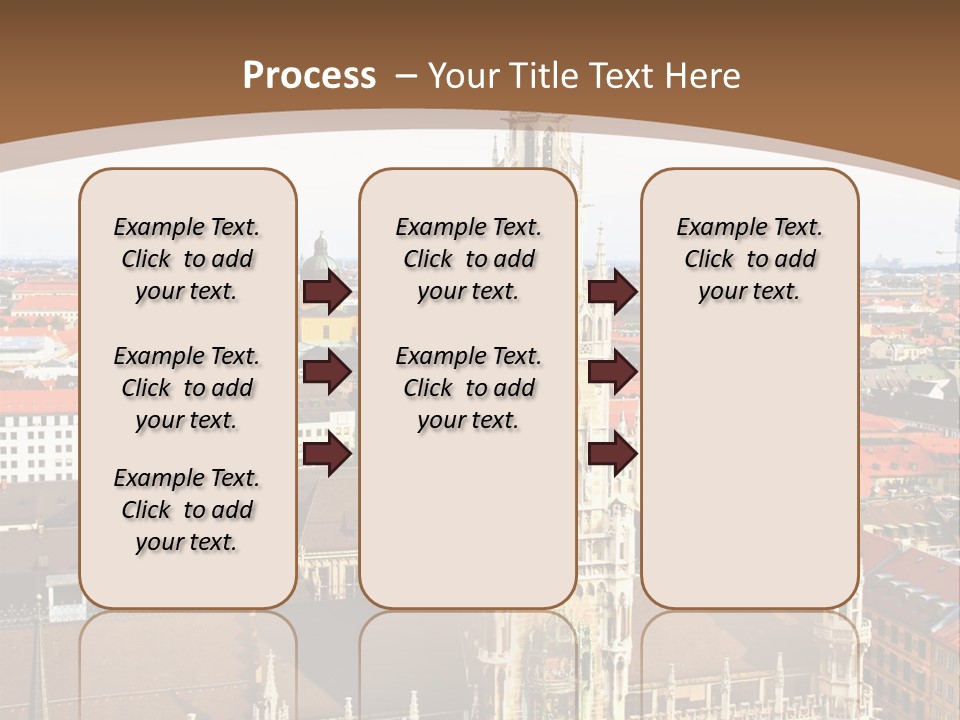 Process – Your Title Text Here

Example Text. Click to add your text.

Example Text. Click to add your text.

Example Text. Click to add your text.

Example Text. Click to add your text.

Example Text. Click to add your text.

Example Text. Click to add your text.